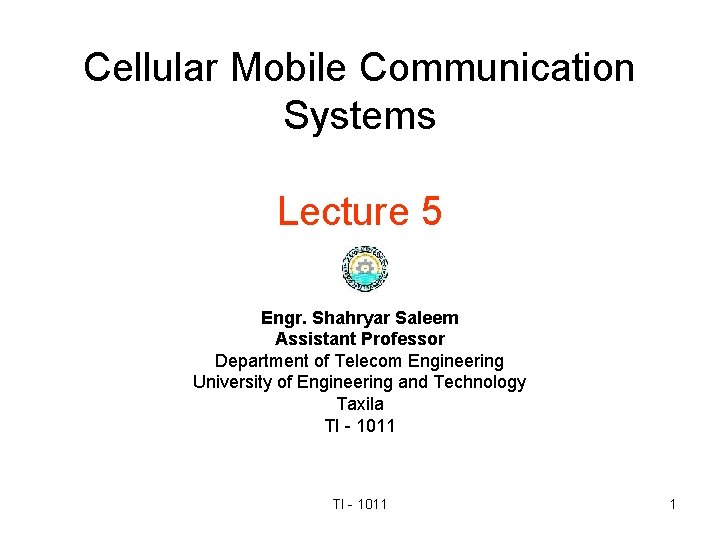 Cellular Mobile Communication Systems

Lecture 5

Engr. Shahryar Saleem
Assistant Professor
Department of Telecom Engineering
University of Engineering and Technology
Taxila
TI - 1011

TI - 1011

1